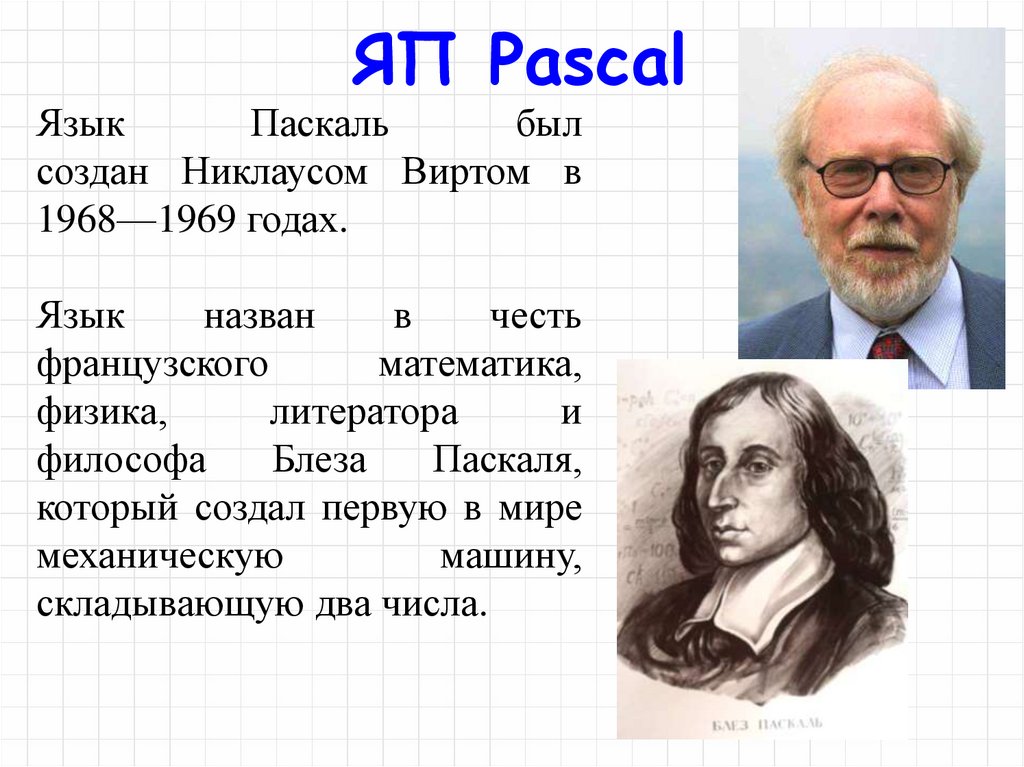 ЯП Pascal

Язык Паскаль был создан Никлаусом Виртом в 1968—1969 годах.

Язык назван в честь французского математика, физика, литератора и философа Блеза Паскаля, который создал первую в мире механическую машину, складывающую два числа.

БЛЕЗ ПАСКАЛЬ